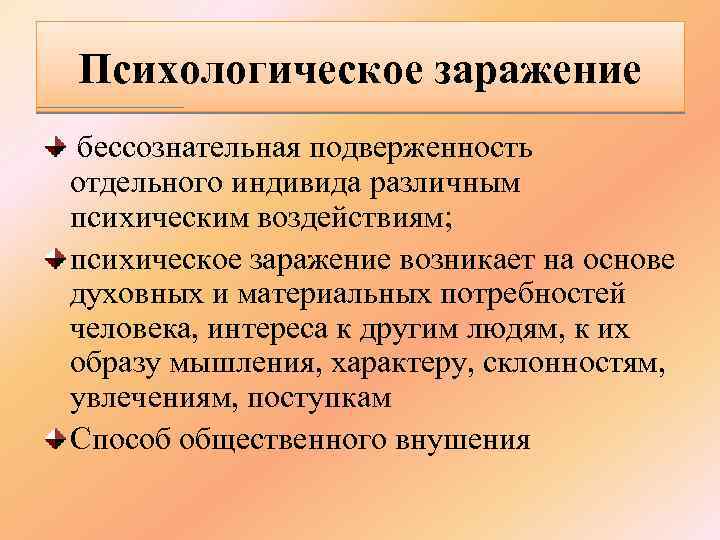 Психологическое заражение

бессознательная подверженность отдельного индивида различным психическим воздействиям;

психическое заражение возникает на основе духовных и материальных потребностей человека, интереса к другим людям, к их образу мышления, характеру, склонностям, увлечениям, поступкам

Способ общественного внушения